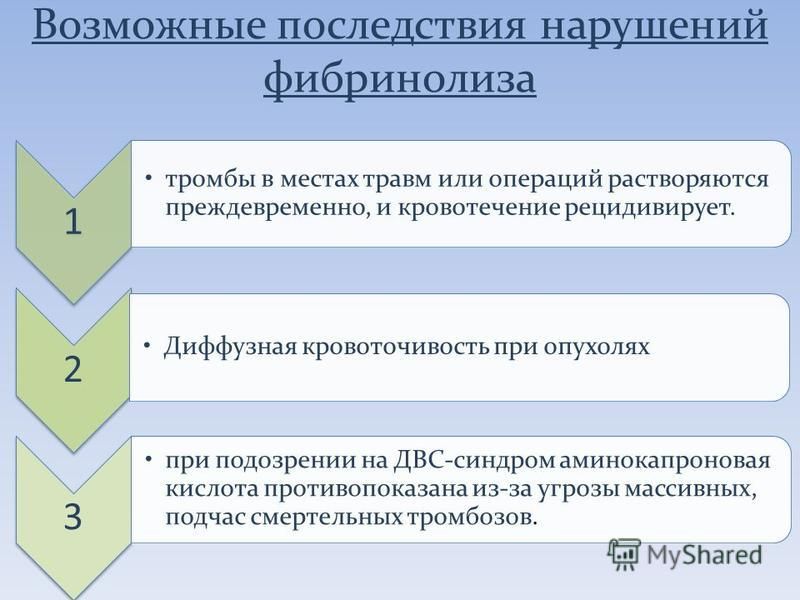 Возможные последствия нарушений фибринолиза

1

• тромбы в местах травм или операций растворяются преждевременно, и кровотечение рецидивирует.

2

• Диффузная кровоточивость при опухолях

3

• при подозрении на ДВС-синдром аминокапроновая кислота противопоказана из-за угрозы массивных, подчас смертельных тромбозов.

MyShared